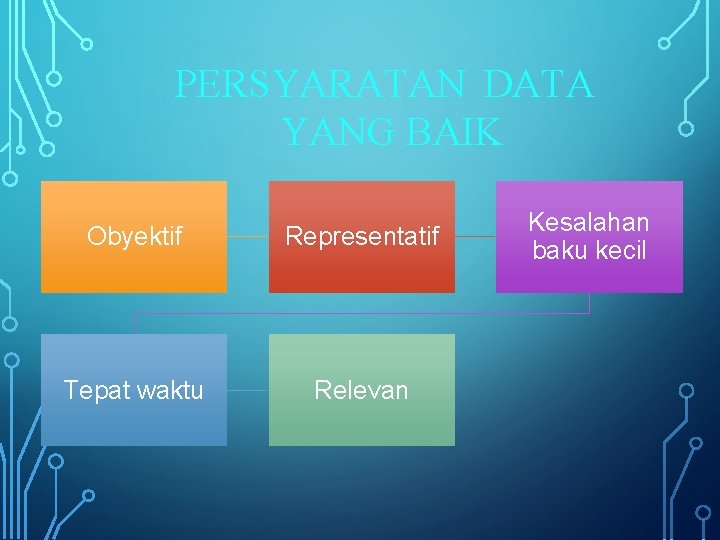 PERSYARATAN DATA YANG BAIK

Obyektif

Representatif

Kesalahan baku kecil

Tepat waktu

Relevan